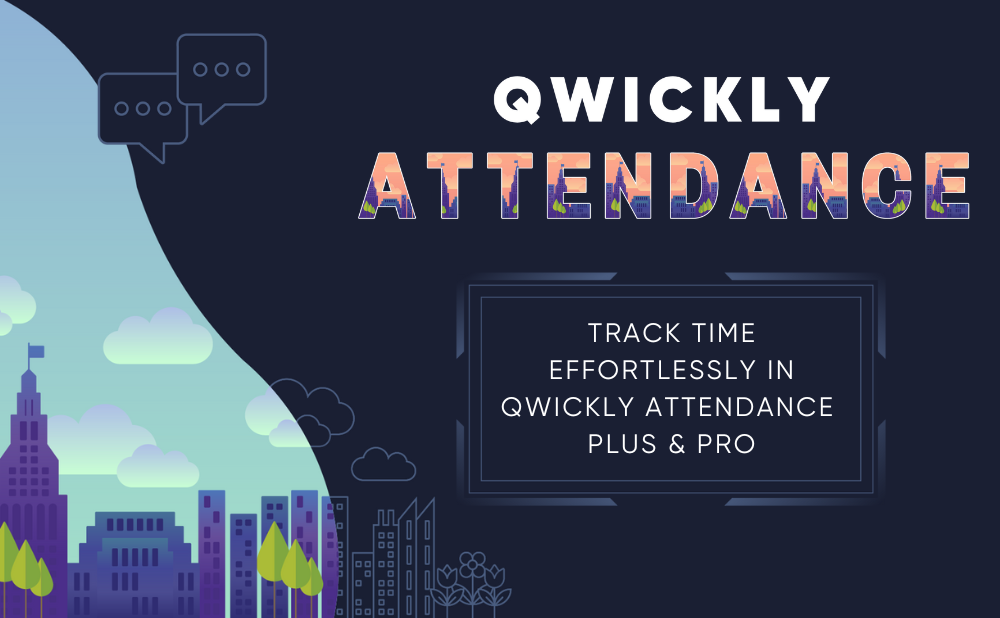 QWICKLY
ATTENDANCE

TRACK TIME EFFORTLESSLY IN QWICKLY ATTENDANCE PLUS & PRO